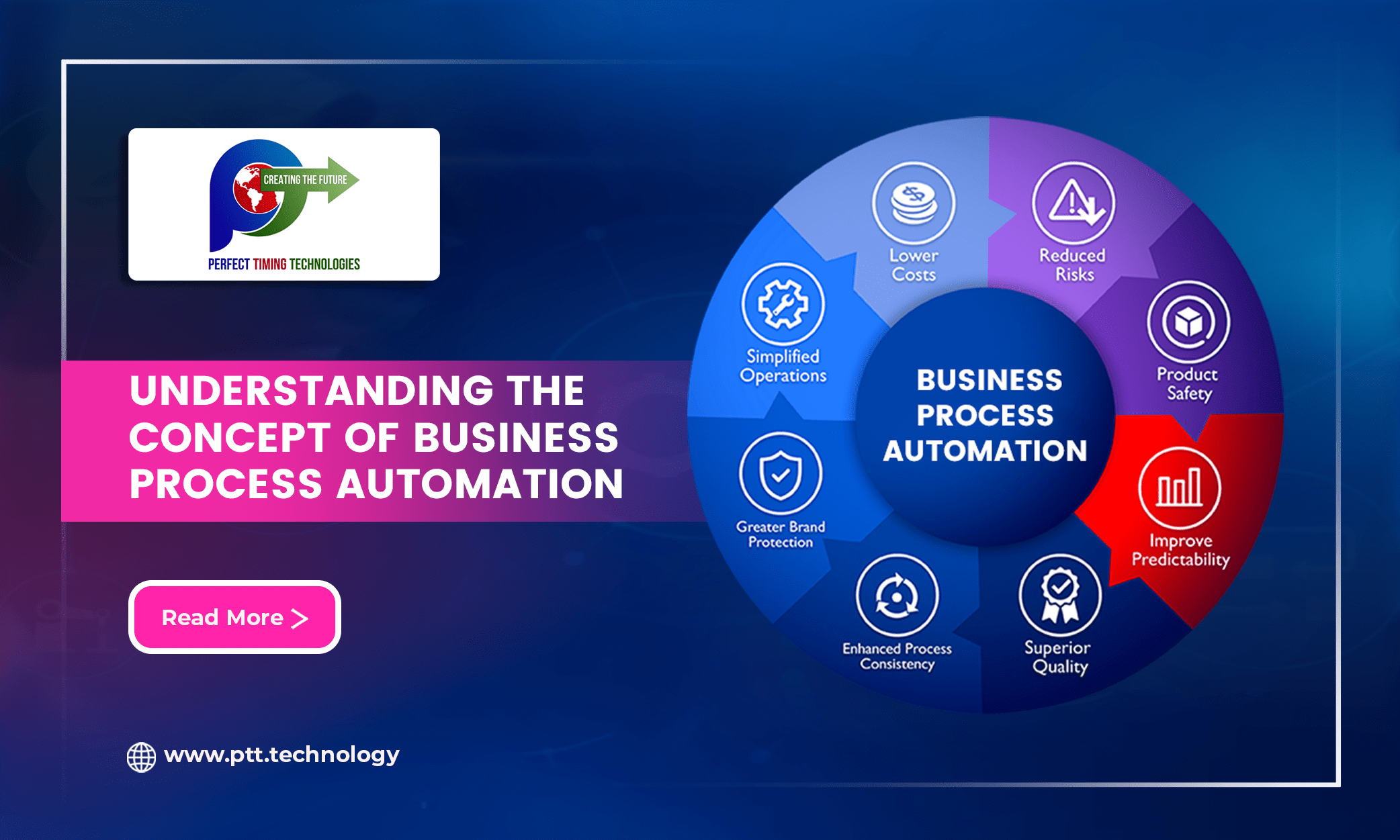 CREATING THE FUTURE
PERFECT TIMING TECHNOLOGIES

UNDERSTANDING THE CONCEPT OF BUSINESS PROCESS AUTOMATION

Read More >

www.ptt.technology

BUSINESS PROCESS AUTOMATION

Lower Costs

Reduced Risks

Product Safety

Improve Predictability

Superior Quality

Enhanced Process Consistency

Greater Brand Protection

Simplified Operations